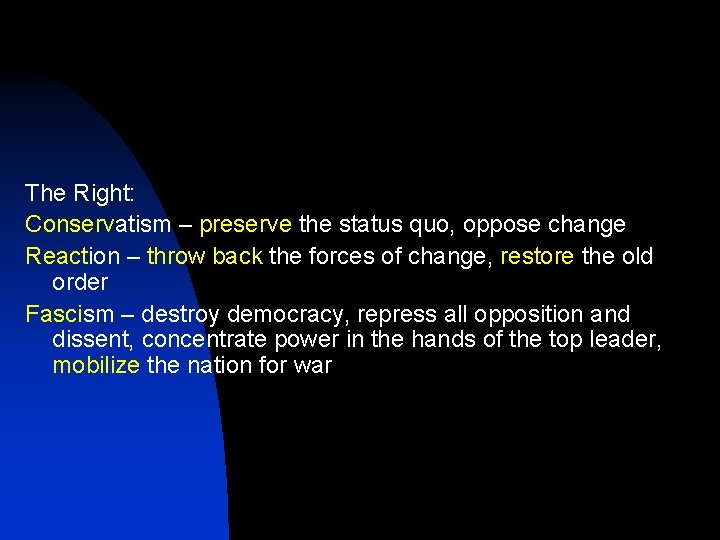 The Right:

Conservatism – preserve the status quo, oppose change

Reaction – throw back the forces of change, restore the old order

Fascism – destroy democracy, repress all opposition and dissent, concentrate power in the hands of the top leader, mobilize the nation for war